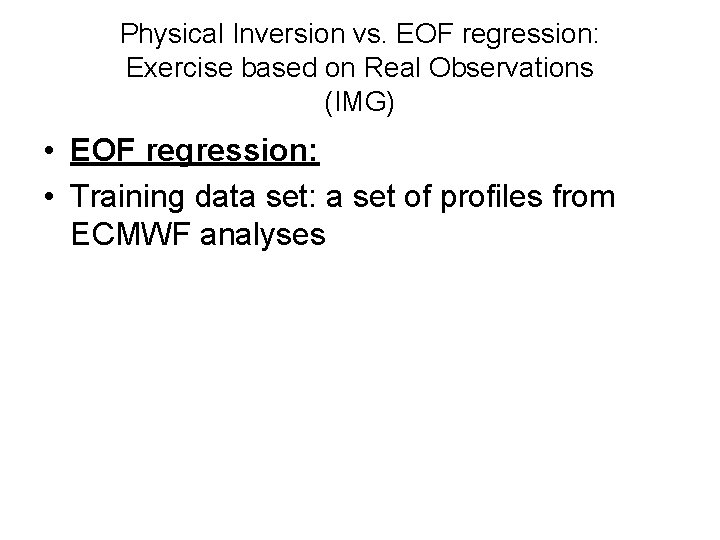 Physical Inversion vs. EOF regression: Exercise based on Real Observations (IMG)

• EOF regression:
• Training data set: a set of profiles from ECMWF analyses